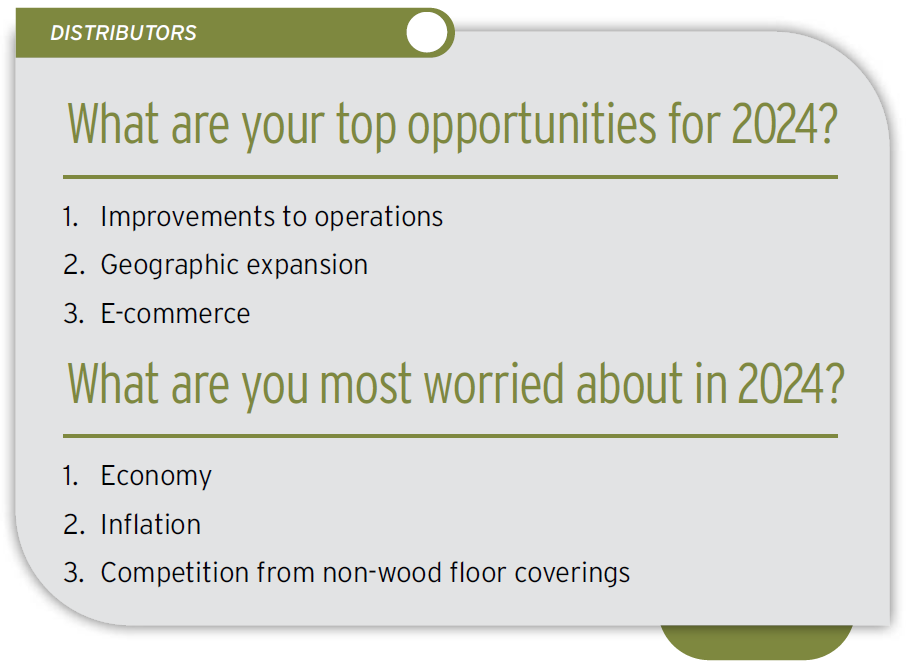 DISTRIBUTORS

What are your top opportunities for 2024?

1. Improvements to operations
2. Geographic expansion
3. E-commerce

What are you most worried about in 2024?

1. Economy
2. Inflation
3. Competition from non-wood floor coverings